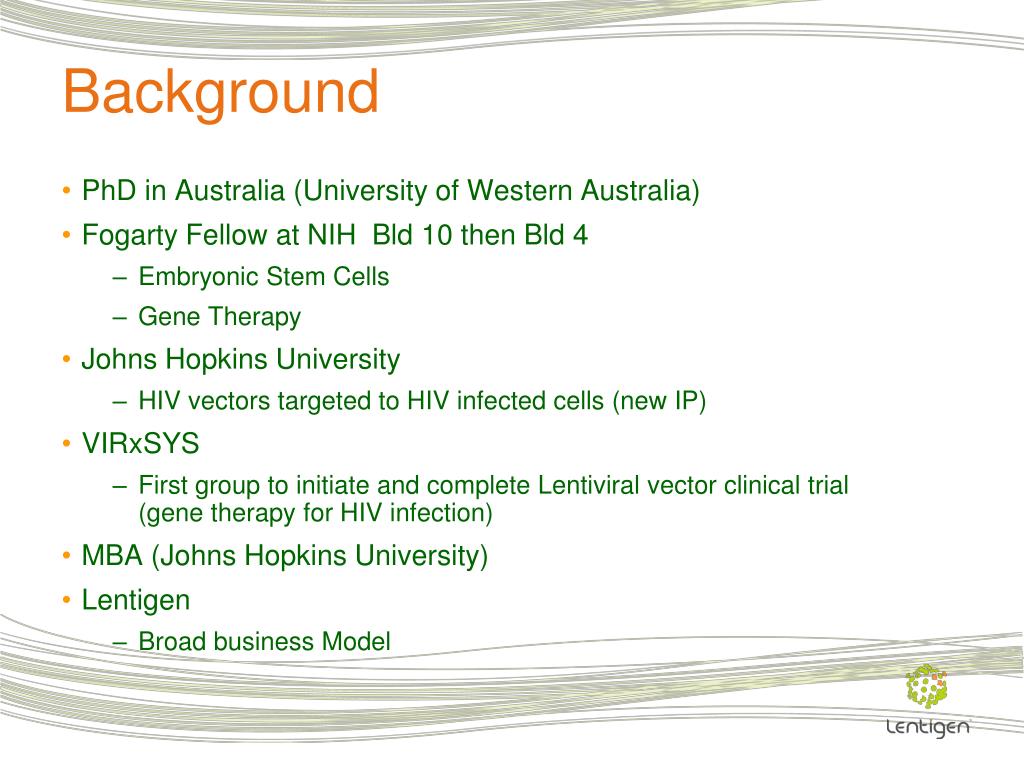 Background

• PhD in Australia (University of Western Australia)
• Fogarty Fellow at NIH Bld 10 then Bld 4
  – Embryonic Stem Cells
  – Gene Therapy
• Johns Hopkins University
  – HIV vectors targeted to HIV infected cells (new IP)
• VIRxSYS
  – First group to initiate and complete Lentiviral vector clinical trial (gene therapy for HIV infection)
• MBA (Johns Hopkins University)
• Lentigen
  – Broad business Model

Lentigen